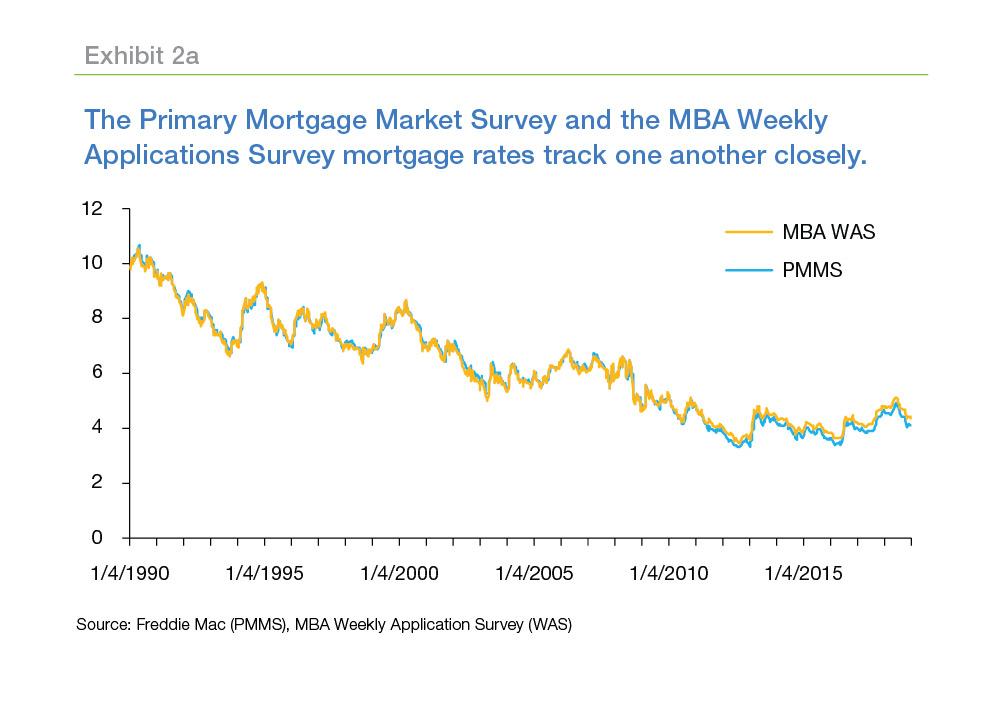 Exhibit 2a

The Primary Mortgage Market Survey and the MBA Weekly Applications Survey mortgage rates track one another closely.

12
10
8
6
4
2
0

MBA WAS
PMMS

1/4/1990
1/4/1995
1/4/2000
1/4/2005
1/4/2010
1/4/2015

Source: Freddie Mac (PMMS), MBA Weekly Application Survey (WAS)